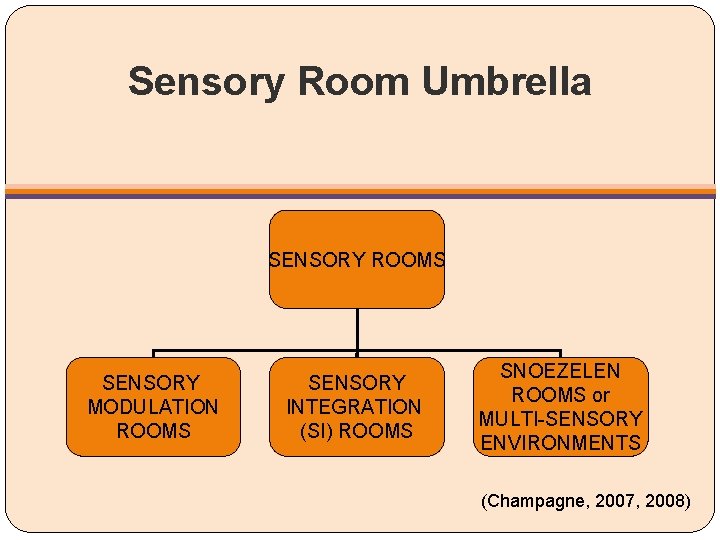 Sensory Room Umbrella

SENSORY ROOMS

SENSORY MODULATION ROOMS

SENSORY INTEGRATION (SI) ROOMS

SNOEZELEN ROOMS or MULTI-SENSORY ENVIRONMENTS

(Champagne, 2007, 2008)